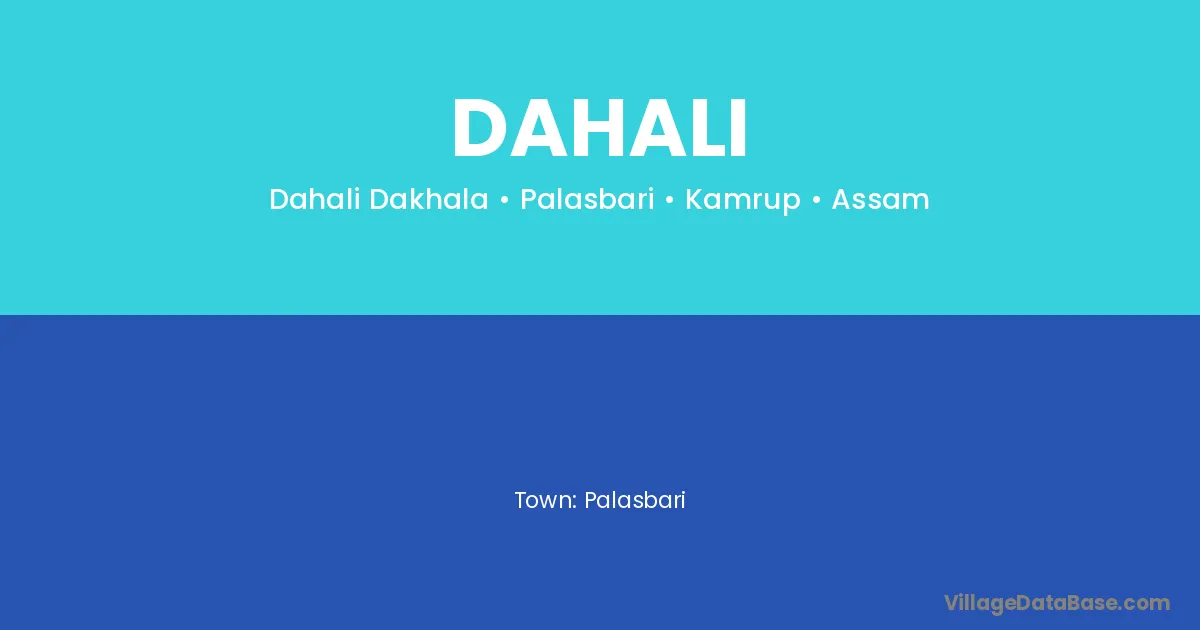 DAHALI

Dahali Dakhala • Palasbari • Kamrup • Assam

Town: Palasbari

VillageDataBase.com